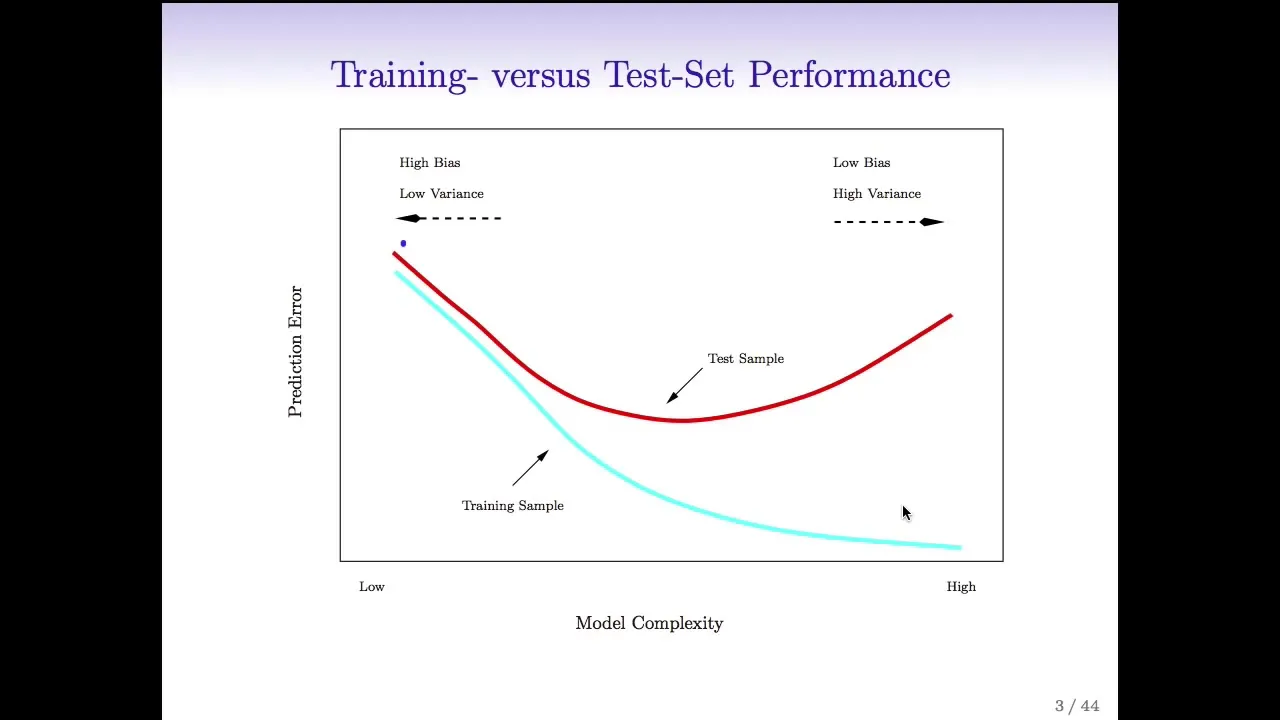 Training- versus Test-Set Performance

High Bias
Low Variance

Low Bias
High Variance

Prediction Error

Test Sample

Training Sample

Low

High

Model Complexity

3 / 44